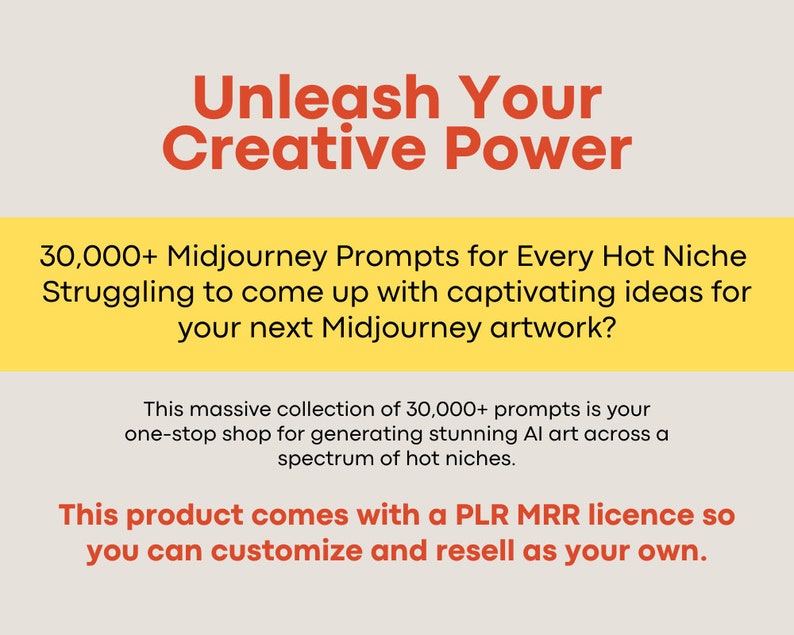 Unleash Your Creative Power

30,000+ Midjourney Prompts for Every Hot Niche
Struggling to come up with captivating ideas for your next Midjourney artwork?

This massive collection of 30,000+ prompts is your one-stop shop for generating stunning AI art across a spectrum of hot niches.

This product comes with a PLR MRR licence so you can customize and resell as your own.